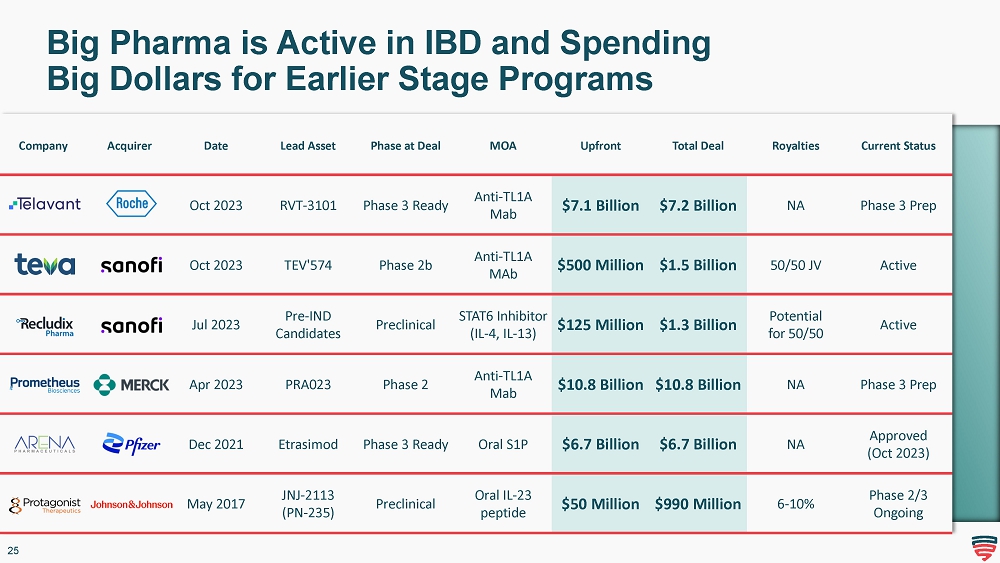 Big Pharma is Active in IBD and Spending Big Dollars for Earlier Stage Programs

| Company | Acquirer | Date | Lead Asset | Phase at Deal | MOA | Upfront | Total Deal | Royalties | Current Status |
|---|---|---|---|---|---|---|---|---|---|
| Telavant | Roche | Oct 2023 | RVT-3101 | Phase 3 Ready | Anti-TL1A Mab | $7.1 Billion | $7.2 Billion | NA | Phase 3 Prep |
| teva | sanofi | Oct 2023 | TEV'574 | Phase 2b | Anti-TL1A MAb | $500 Million | $1.5 Billion | 50/50 JV | Active |
| Recludix Pharma | sanofi | Jul 2023 | Pre-IND Candidates | Preclinical | STAT6 Inhibitor (IL-4, IL-13) | $125 Million | $1.3 Billion | Potential for 50/50 | Active |
| Prometheus Biosciences | MERCK | Apr 2023 | PRA023 | Phase 2 | Anti-TL1A Mab | $10.8 Billion | $10.8 Billion | NA | Phase 3 Prep |
| ARENA PHARMACEUTICALS | Pfizer | Dec 2021 | Etrasimod | Phase 3 Ready | Oral S1P | $6.7 Billion | $6.7 Billion | NA | Approved (Oct 2023) |
| Protagonist Therapeutics | Johnson&Johnson | May 2017 | JNJ-2113 (PN-235) | Preclinical | Oral IL-23 peptide | $50 Million | $990 Million | 6-10% | Phase 2/3 Ongoing |

25